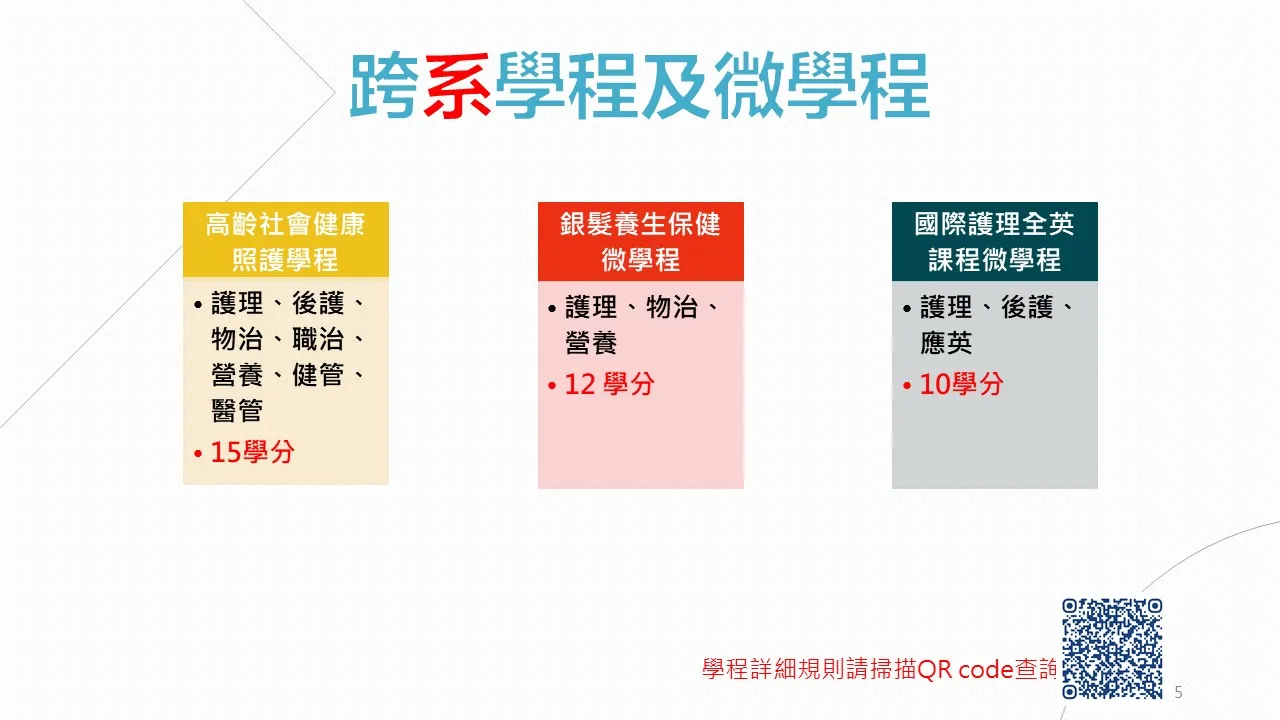 跨系學程及微學程

高齡社會健康照護學程

• 護理、後護、物治、職治、營養、健管、醫管
• 15學分

銀髮養生保健微學程

• 護理、物治、營養
• 12 學分

國際護理全英課程微學程

• 護理、後護、應英
• 10學分

學程詳細規則請掃描QR code查詢

5